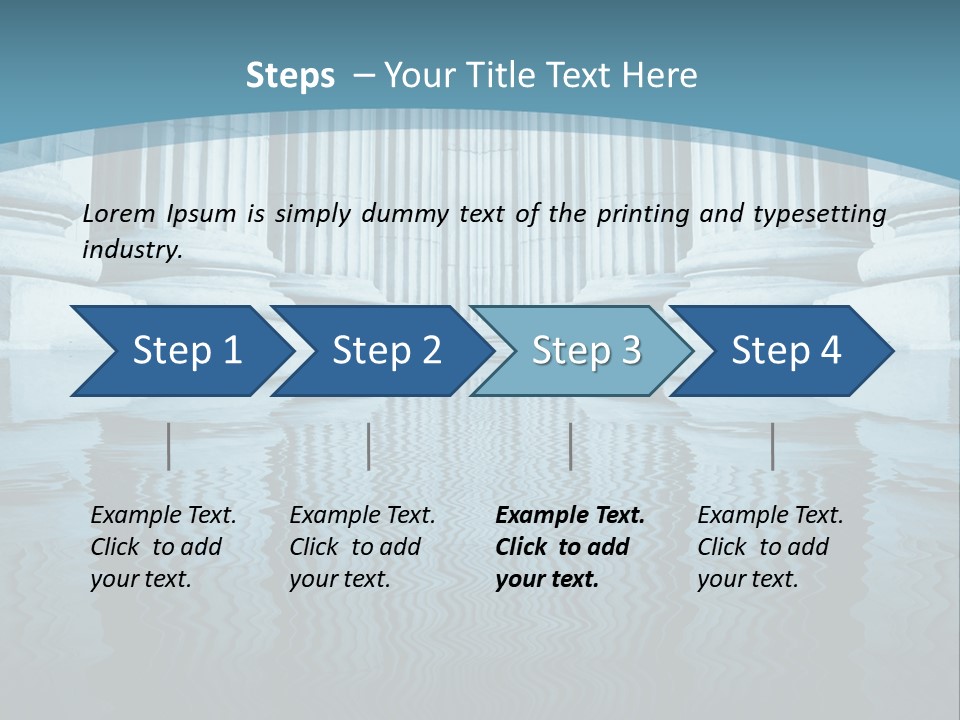 Steps – Your Title Text Here

Lorem Ipsum is simply dummy text of the printing and typesetting industry.

Step 1

Step 2

Step 3

Step 4

Example Text. Click to add your text.

Example Text. Click to add your text.

Example Text. Click to add your text.

Example Text. Click to add your text.